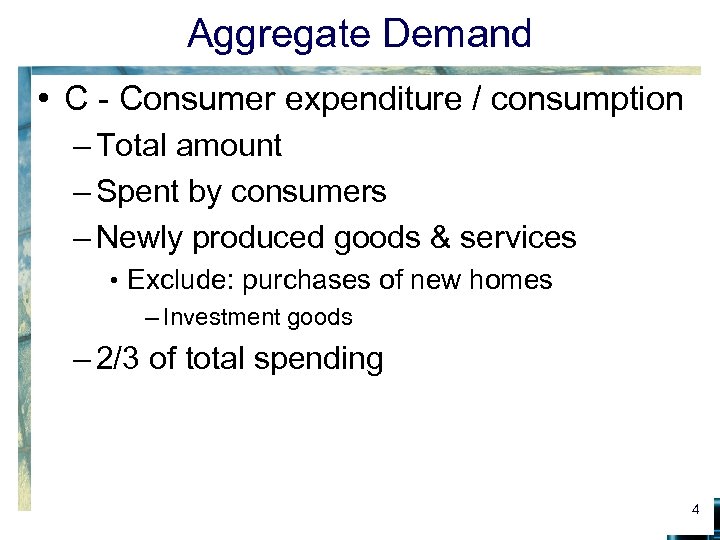 Aggregate Demand

• C - Consumer expenditure / consumption
– Total amount
– Spent by consumers
– Newly produced goods & services
• Exclude: purchases of new homes
– Investment goods
– 2/3 of total spending

4